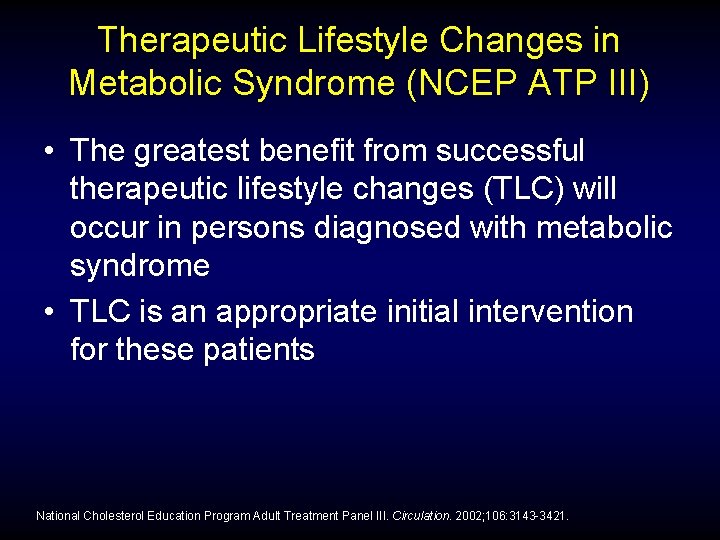 Therapeutic Lifestyle Changes in Metabolic Syndrome (NCEP ATP III)

• The greatest benefit from successful therapeutic lifestyle changes (TLC) will occur in persons diagnosed with metabolic syndrome

• TLC is an appropriate initial intervention for these patients

National Cholesterol Education Program Adult Treatment Panel III. Circulation. 2002;106:3143-3421.